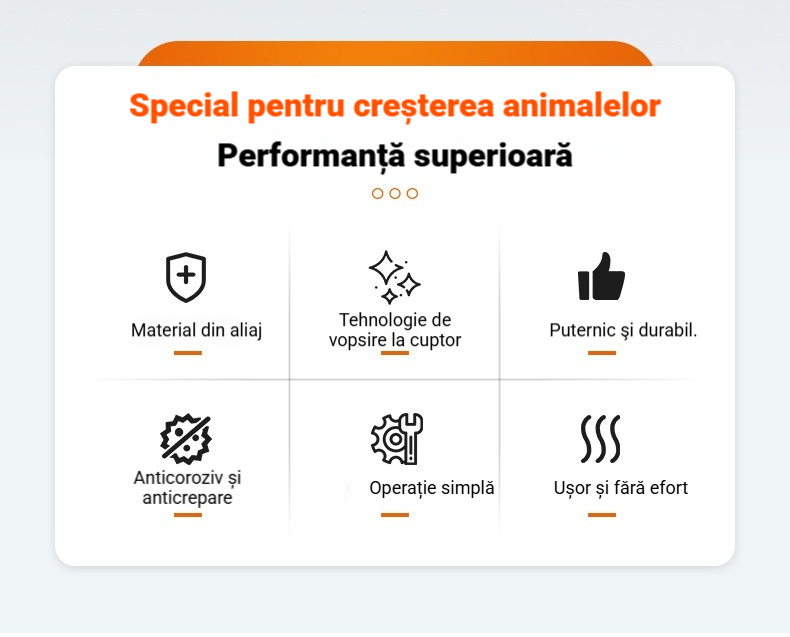 Special pentru creșterea animalelor

Performanță superioară

Material din aliaj

Tehnologie de vopsire la cuptor

Puternic și durabil.

Anticoroziv și anticrepare

Operație simplă

Ușor și fără efort